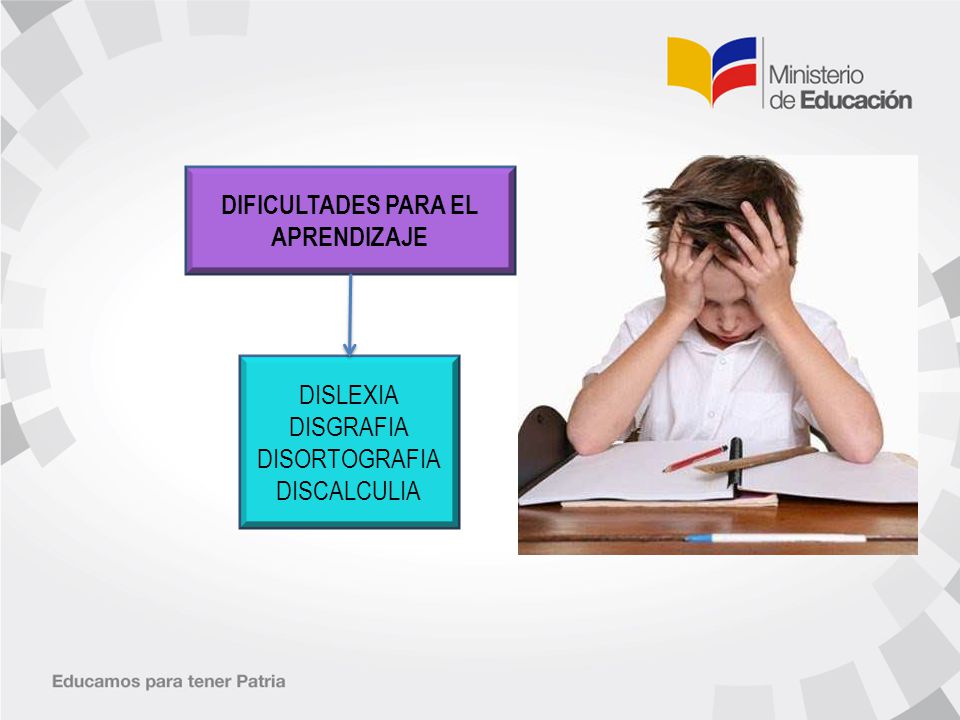 Ministerio de Educación

DIFICULTADES PARA EL APRENDIZAJE

DISLEXIA
DISGRAFIA
DISORTOGRAFIA
DISCALCULIA

Educamos para tener Patria